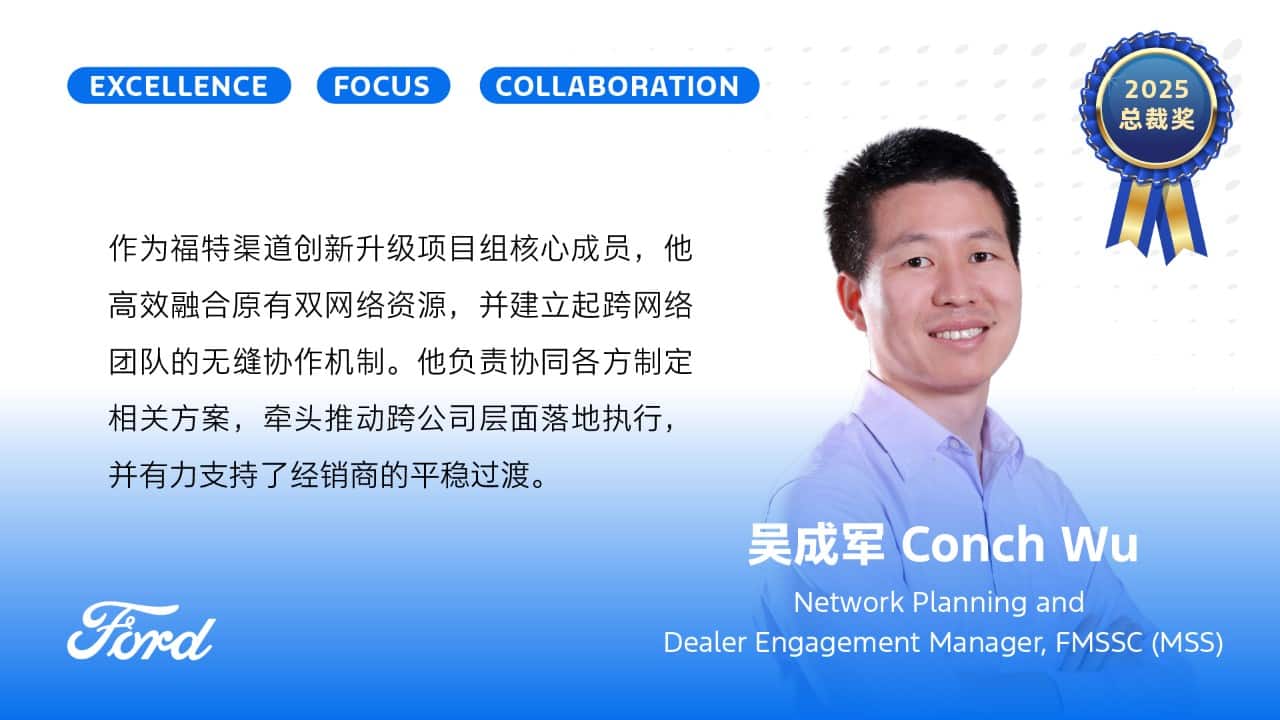 EXCELLENCE FOCUS COLLABORATION

2025
总裁奖

作为福特渠道创新升级项目组核心成员，他高效融合原有双网络资源，并建立起跨网络团队的无缝协作机制。他负责协同各方制定相关方案，牵头推动跨公司层面落地执行，并有力支持了经销商的平稳过渡。

吴成军 Conch Wu
Network Planning and Dealer Engagement Manager, FMSSC (MSS)

Ford